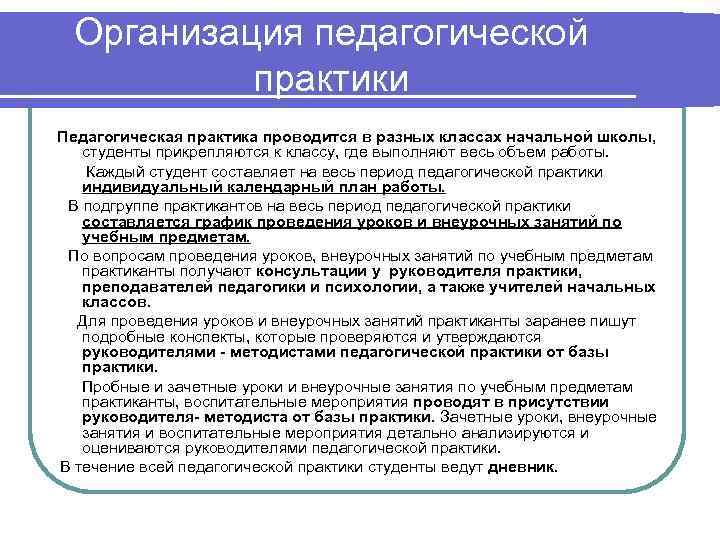 Организация педагогической практики

Педагогическая практика проводится в разных классах начальной школы, студенты прикрепляются к классу, где выполняют весь объем работы.

Каждый студент составляет на весь период педагогической практики индивидуальный календарный план работы.

В подгруппе практикантов на весь период педагогической практики составляется график проведения уроков и внеурочных занятий по учебным предметам.

По вопросам проведения уроков, внеурочных занятий по учебным предметам практиканты получают консультации у руководителя практики, преподавателей педагогики и психологии, а также учителей начальных классов.

Для проведения уроков и внеурочных занятий практиканты заранее пишут подробные конспекты, которые проверяются и утверждаются руководителями - методистами педагогической практики от базы практики.

Пробные и зачетные уроки и внеурочные занятия по учебным предметам практиканты, воспитательные мероприятия проводят в присутствии руководителя- методиста от базы практики. Зачетные уроки, внеурочные занятия и воспитательные мероприятия детально анализируются и оцениваются руководителями педагогической практики.

В течение всей педагогической практики студенты ведут дневник.